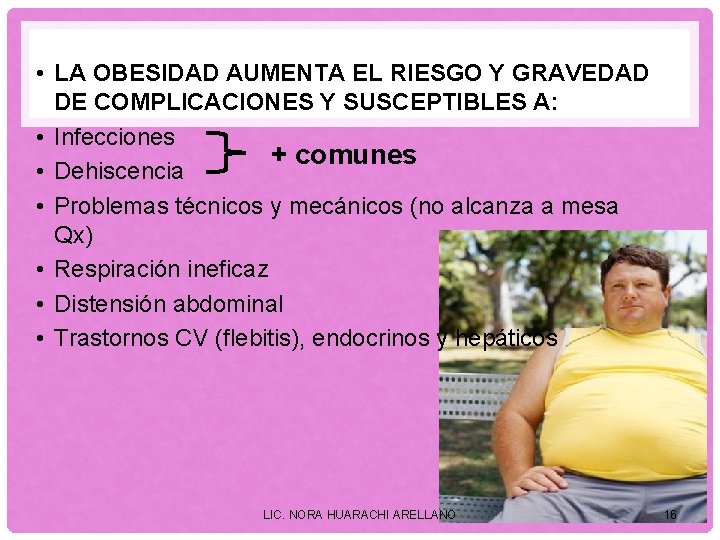 • LA OBESIDAD AUMENTA EL RIESGO Y GRAVEDAD DE COMPLICACIONES Y SUSCEPTIBLES A:
• Infecciones
• Dehiscencia
+ comunes
• Problemas técnicos y mecánicos (no alcanza a mesa Qx)
• Respiración ineficaz
• Distensión abdominal
• Trastornos CV (flebitis), endocrinos y hepáticos

LIC. NORA HUARACHI ARELLANO 16